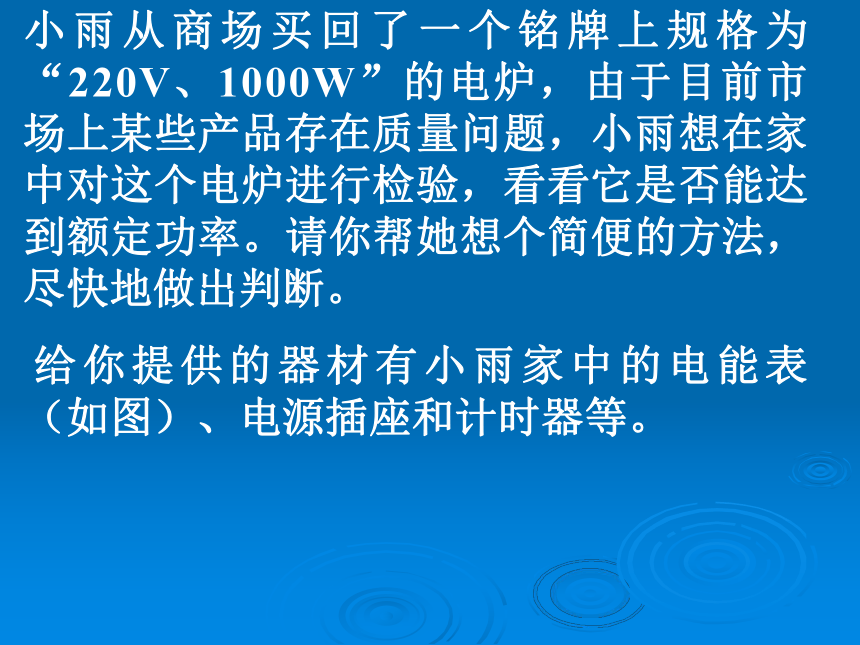 小雨从商场买回了一个铭牌上规格为“220V、1000W”的电炉，由于目前市场上某些产品存在质量问题，小雨想在家中对这个电炉进行检验，看看它是否能达到额定功率。请你帮她想个简便的方法，尽快地做出判断。

给你提供的器材有小雨家中的电能表（如图）、电源插座和计时器等。